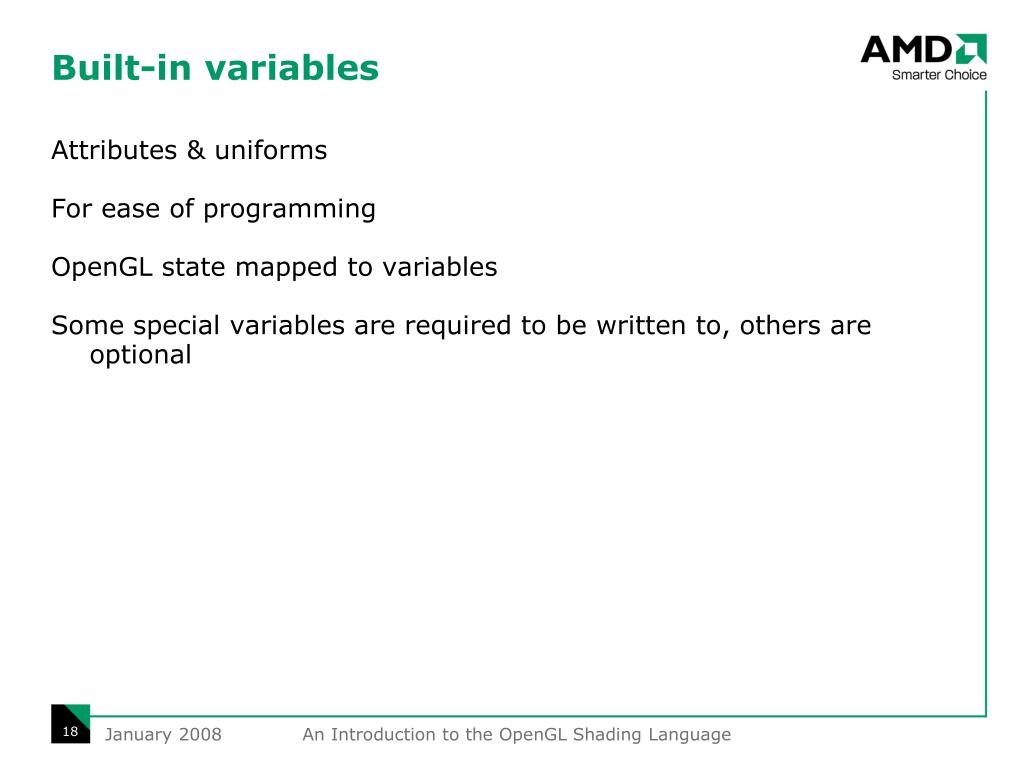 Built-in variables

AMD
Smarter Choice

Attributes & uniforms

For ease of programming

OpenGL state mapped to variables

Some special variables are required to be written to, others are optional

18 January 2008 An Introduction to the OpenGL Shading Language